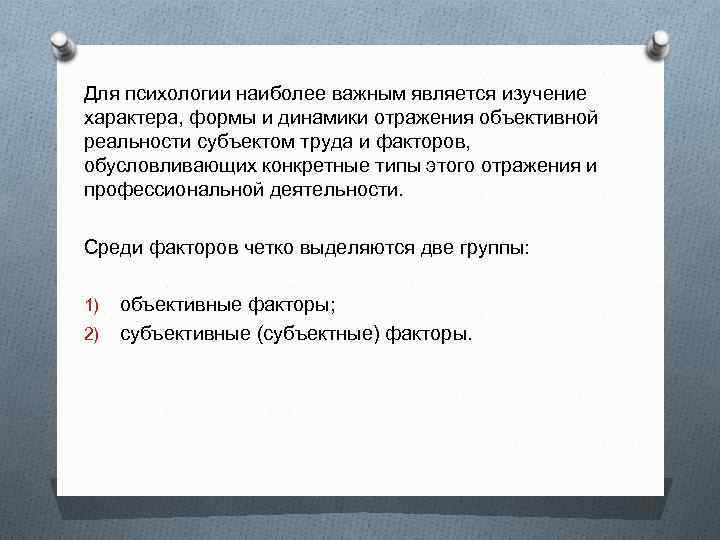 Для психологии наиболее важным является изучение характера, формы и динамики отражения объективной реальности субъектом труда и факторов, обусловливающих конкретные типы этого отражения и профессиональной деятельности.

Среди факторов четко выделяются две группы:

1) объективные факторы;
2) субъективные (субъектные) факторы.